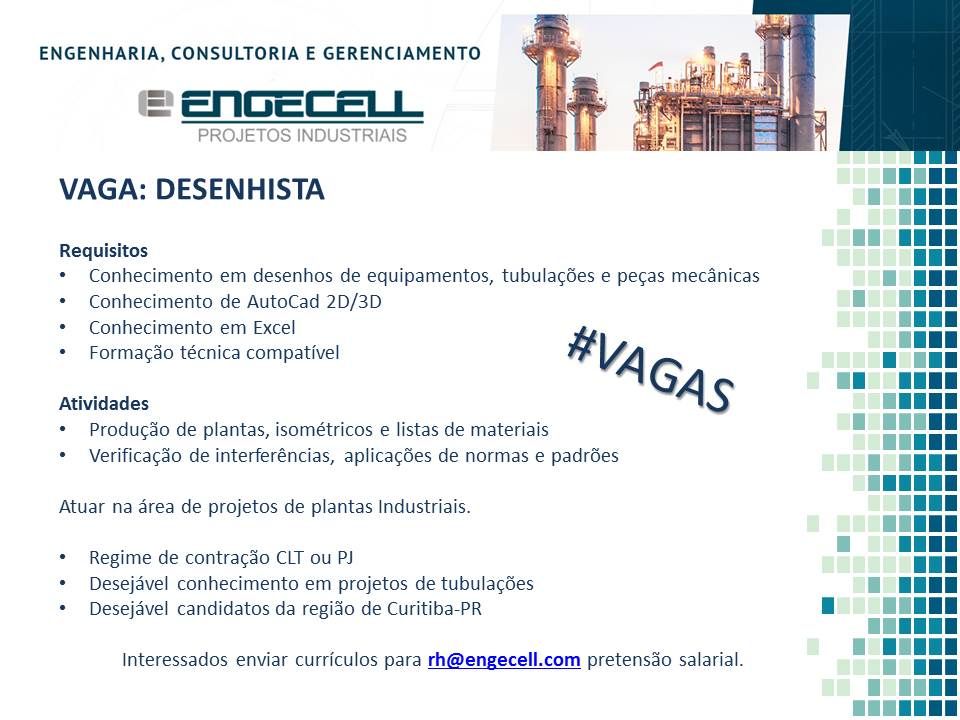 ENGENHARIA, CONSULTORIA E GERENCIAMENTO

ENGECELL
PROJETOS INDUSTRIAIS

VAGA: DESENHISTA

Requisitos
• Conhecimento em desenhos de equipamentos, tubulações e peças mecânicas
• Conhecimento de AutoCad 2D/3D
• Conhecimento em Excel
• Formação técnica compatível

#VAGAS

Atividades
• Produção de plantas, isométricos e listas de materiais
• Verificação de interferências, aplicações de normas e padrões

Atuar na área de projetos de plantas Industriais.

• Regime de contração CLT ou PJ
• Desejável conhecimento em projetos de tubulações
• Desejável candidatos da região de Curitiba-PR

Interessados enviar currículos para rh@engecell.com pretensão salarial.